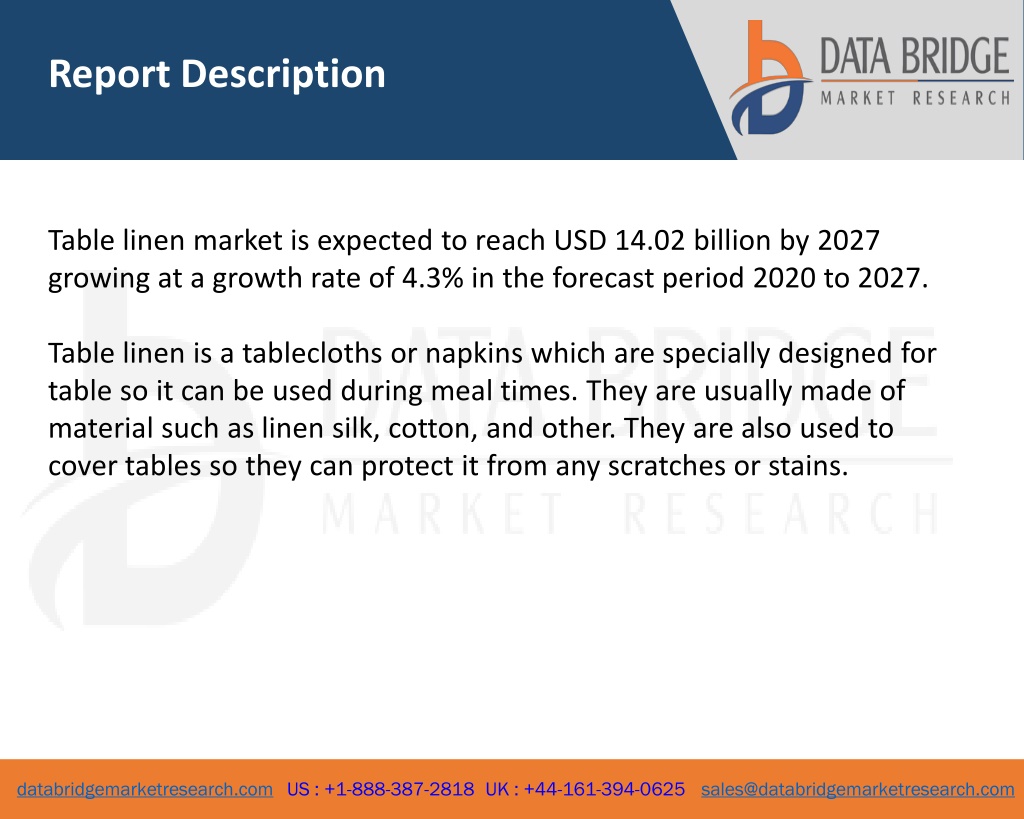 Report Description

DATA BRIDGE
MARKET RESEARCH

Table linen market is expected to reach USD 14.02 billion by 2027 growing at a growth rate of 4.3% in the forecast period 2020 to 2027.

Table linen is a tablecloths or napkins which are specially designed for table so it can be used during meal times. They are usually made of material such as linen silk, cotton, and other. They are also used to cover tables so they can protect it from any scratches or stains.

DATA BRIDGE
MARKET RESEARCH

databridgemarketresearch.com US : +1-888-387-2818 UK : +44-161-394-0625 sales@databridgemarketresearch.com